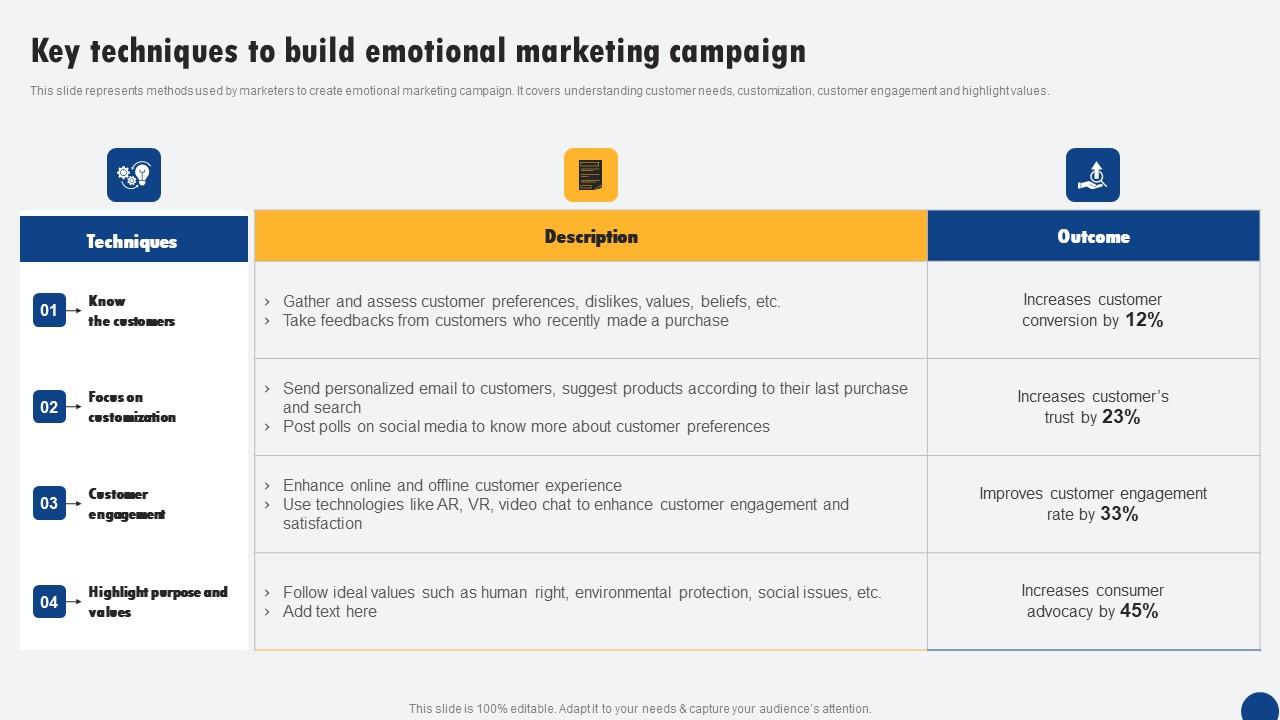 Key techniques to build emotional marketing campaign

This slide represents methods used by marketers to create emotional marketing campaign. It covers understanding customer needs, customization, customer engagement and highlight values.

| Techniques | Description | Outcome |
|---|---|---|
| 01 Know the customers | › Gather and assess customer preferences, dislikes, values, beliefs, etc. › Take feedbacks from customers who recently made a purchase | Increases customer conversion by 12% |
| 02 Focus on customization | › Send personalized email to customers, suggest products according to their last purchase and search › Post polls on social media to know more about customer preferences | Increases customer's trust by 23% |
| 03 Customer engagement | › Enhance online and offline customer experience › Use technologies like AR, VR, video chat to enhance customer engagement and satisfaction | Improves customer engagement rate by 33% |
| 04 Highlight purpose and values | › Follow ideal values such as human right, environmental protection, social issues, etc. › Add text here | Increases consumer advocacy by 45% |

This slide is 100% editable. Adapt it to your needs & capture your audience's attention.